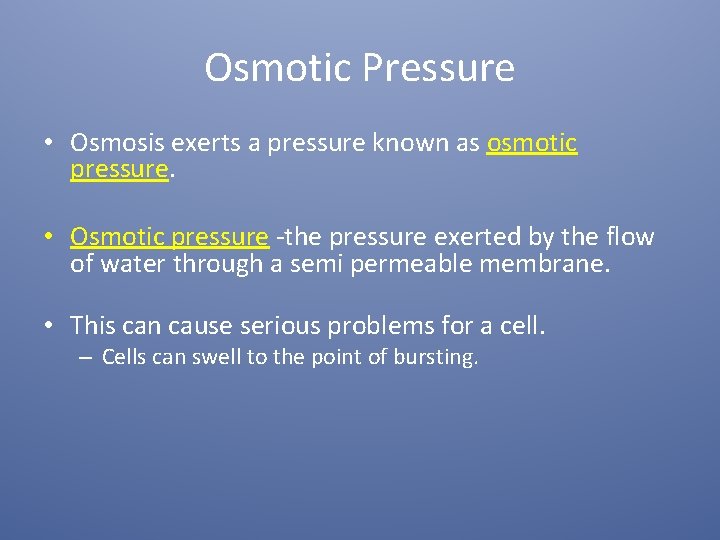 Osmotic Pressure

• Osmosis exerts a pressure known as osmotic pressure.

• Osmotic pressure -the pressure exerted by the flow of water through a semi permeable membrane.

• This can cause serious problems for a cell.
– Cells can swell to the point of bursting.